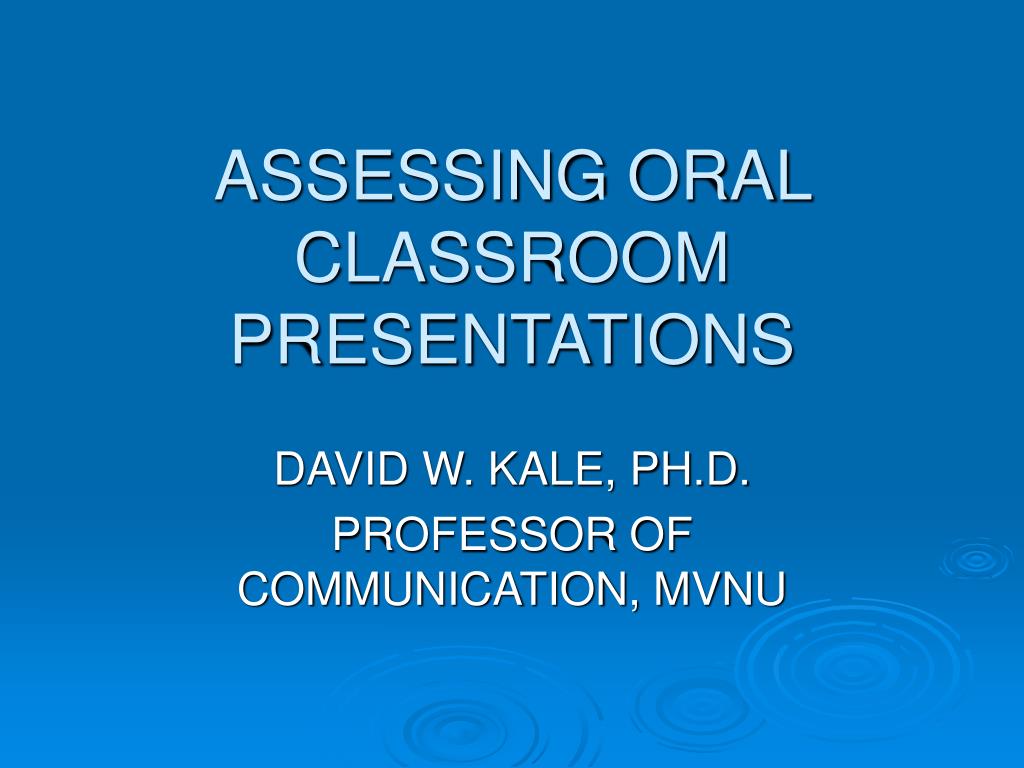 ASSESSING ORAL CLASSROOM PRESENTATIONS

DAVID W. KALE, PH.D.

PROFESSOR OF COMMUNICATION, MVNU